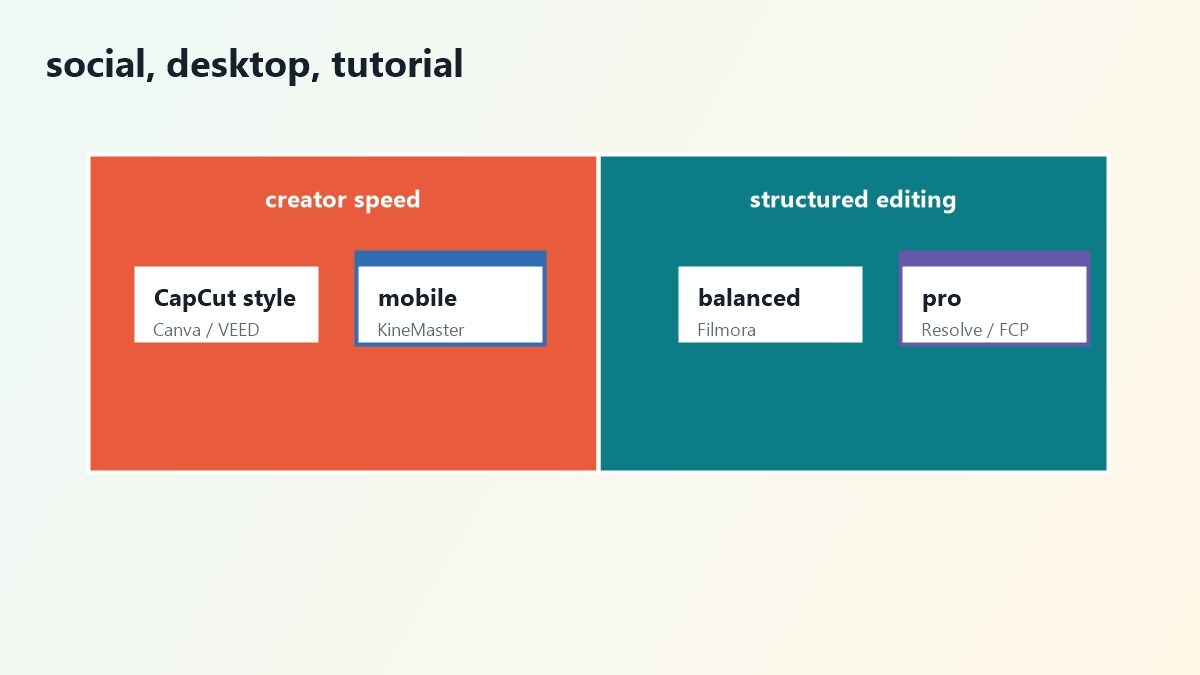 social, desktop, tutorial

creator speed

CapCut style
Canva / VEED

mobile
KineMaster

structured editing

balanced
Filmora

pro
Resolve / FCP